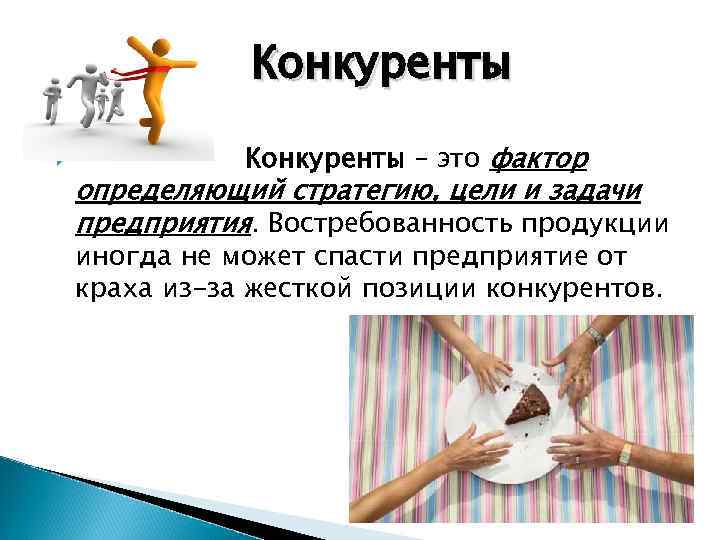 Конкуренты

Конкуренты – это фактор определяющий стратегию, цели и задачи предприятия. Востребованность продукции иногда не может спасти предприятие от краха из-за жесткой позиции конкурентов.